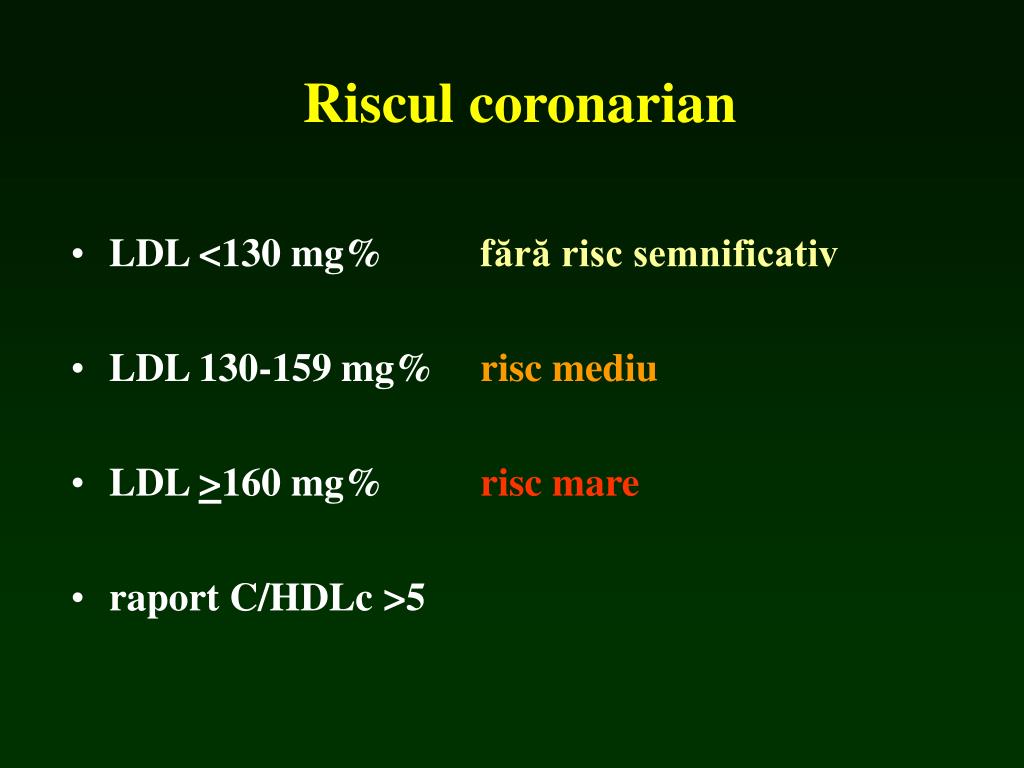 Riscul coronarian

• LDL <130 mg% fără risc semnificativ

• LDL 130-159 mg% risc mediu

• LDL $\geq$160 mg% risc mare

• raport C/HDLc >5